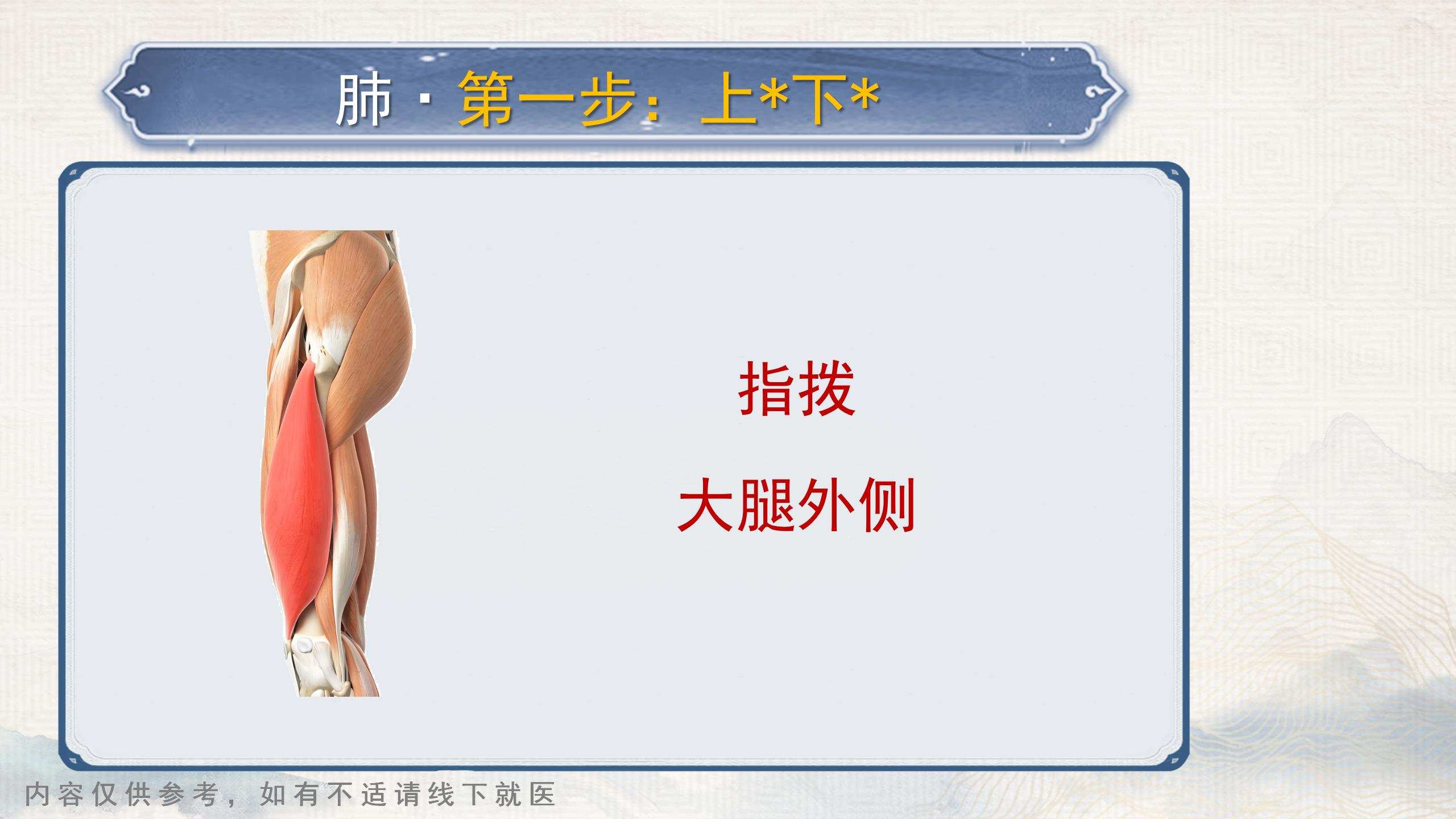 肺 · 第一步：上*下*

指拨

大腿外侧

内容仅供参考，如有不适请线下就医